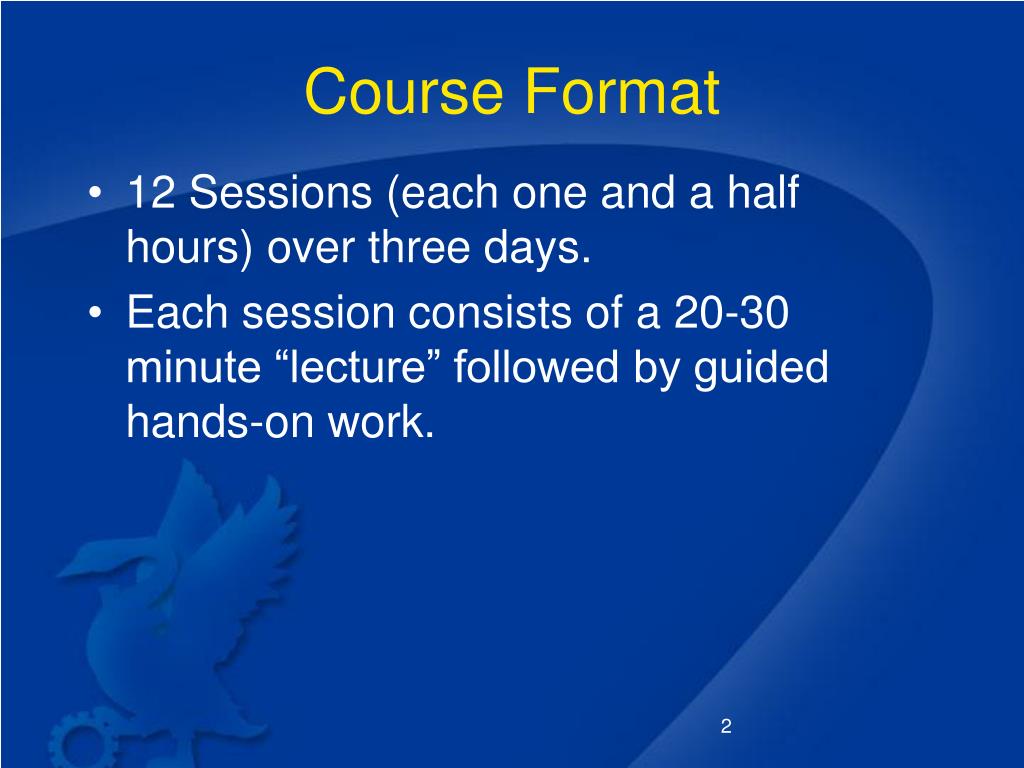 Course Format

• 12 Sessions (each one and a half hours) over three days.
• Each session consists of a 20-30 minute “lecture” followed by guided hands-on work.

2